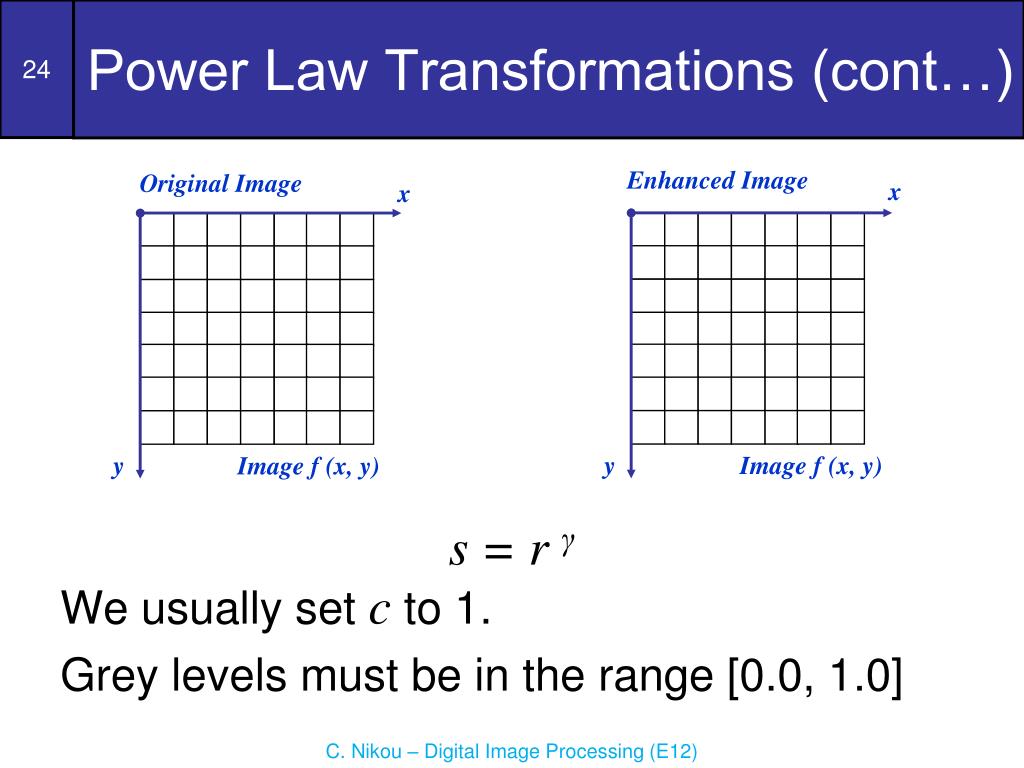 24

Power Law Transformations (cont…)

Original Image

x

y

Image f (x, y)

Enhanced Image

x

y

Image f (x, y)

$s = r^{\gamma}$

We usually set $c$ to 1.

Grey levels must be in the range [0.0, 1.0]

C. Nikou – Digital Image Processing (E12)